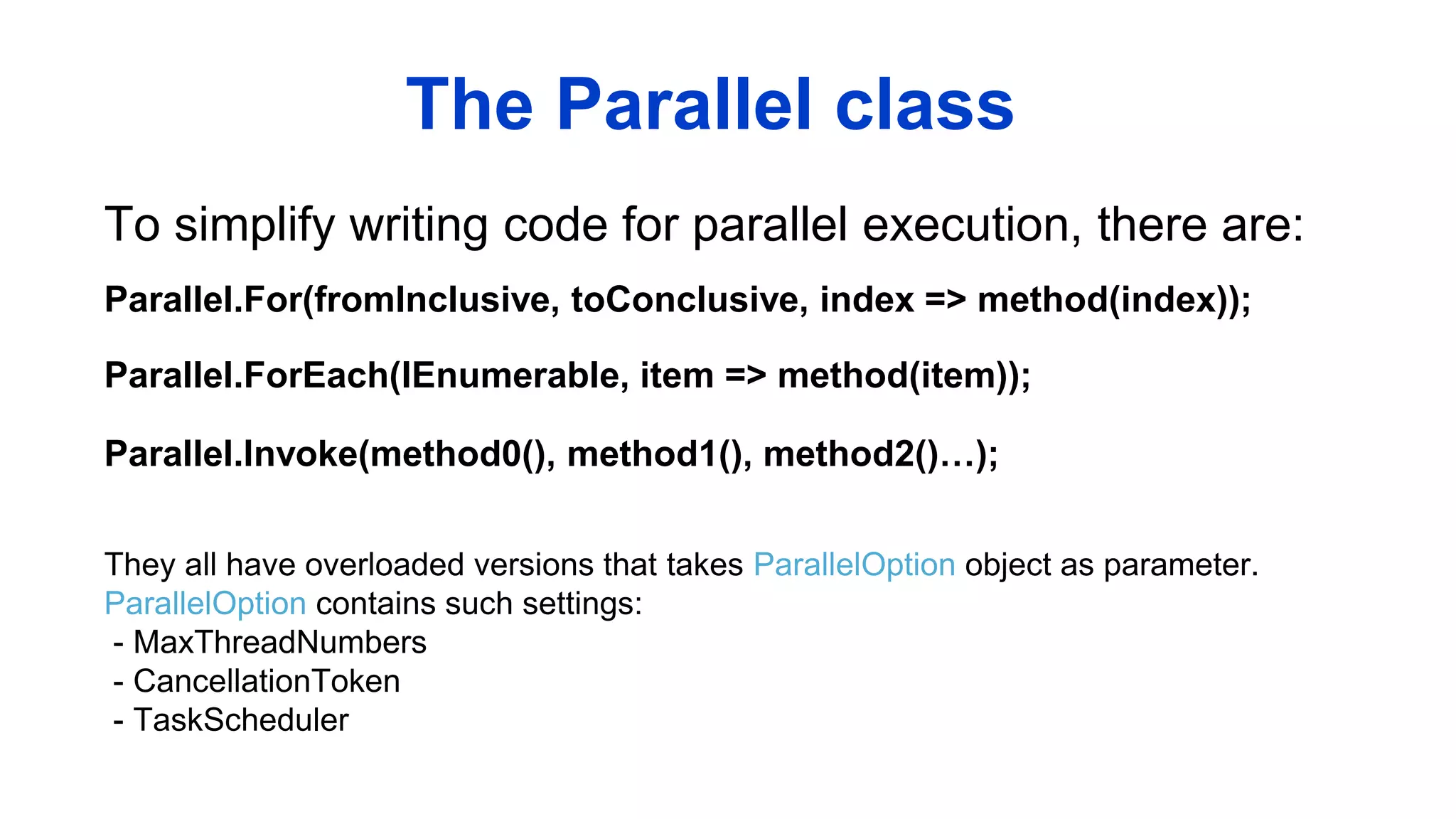 The Parallel class

To simplify writing code for parallel execution, there are:

Parallel.For(fromInclusive, toConclusive, index => method(index));

Parallel.ForEach(IEnumerable, item => method(item));

Parallel.Invoke(method0(), method1(), method2()…);

They all have overloaded versions that takes ParallelOption object as parameter.
ParallelOption contains such settings:
- MaxThreadNumbers
- CancellationToken
- TaskScheduler